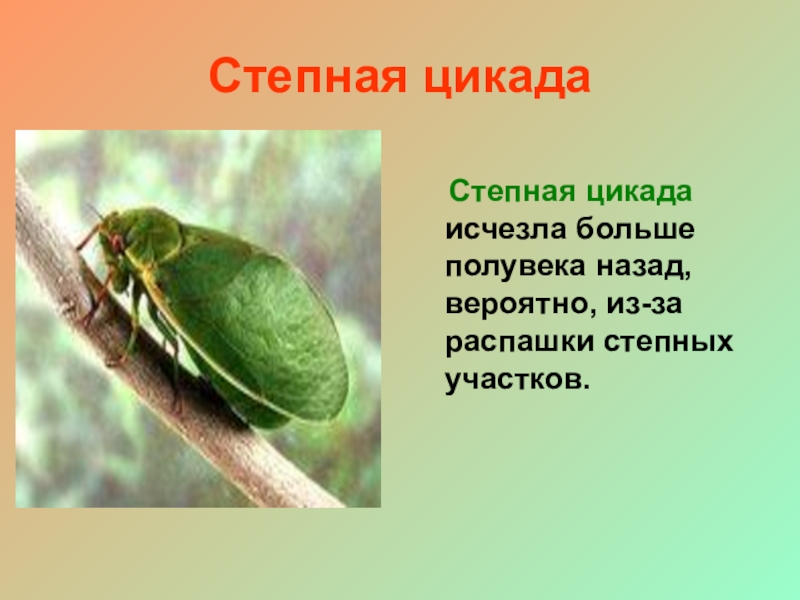 Степная цикада

Степная цикада исчезла больше полувека назад, вероятно, из-за распашки степных участков.